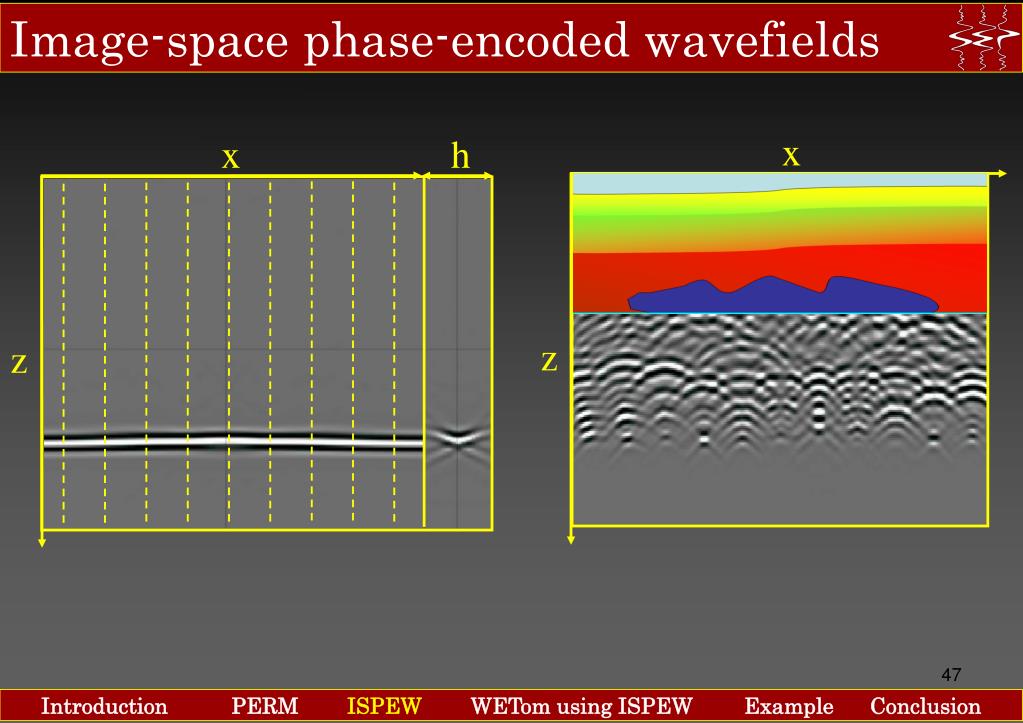 Image-space phase-encoded wavefields

x

h

z

x

z

47

Introduction PERM ISPEW WETom using ISPEW Example Conclusion